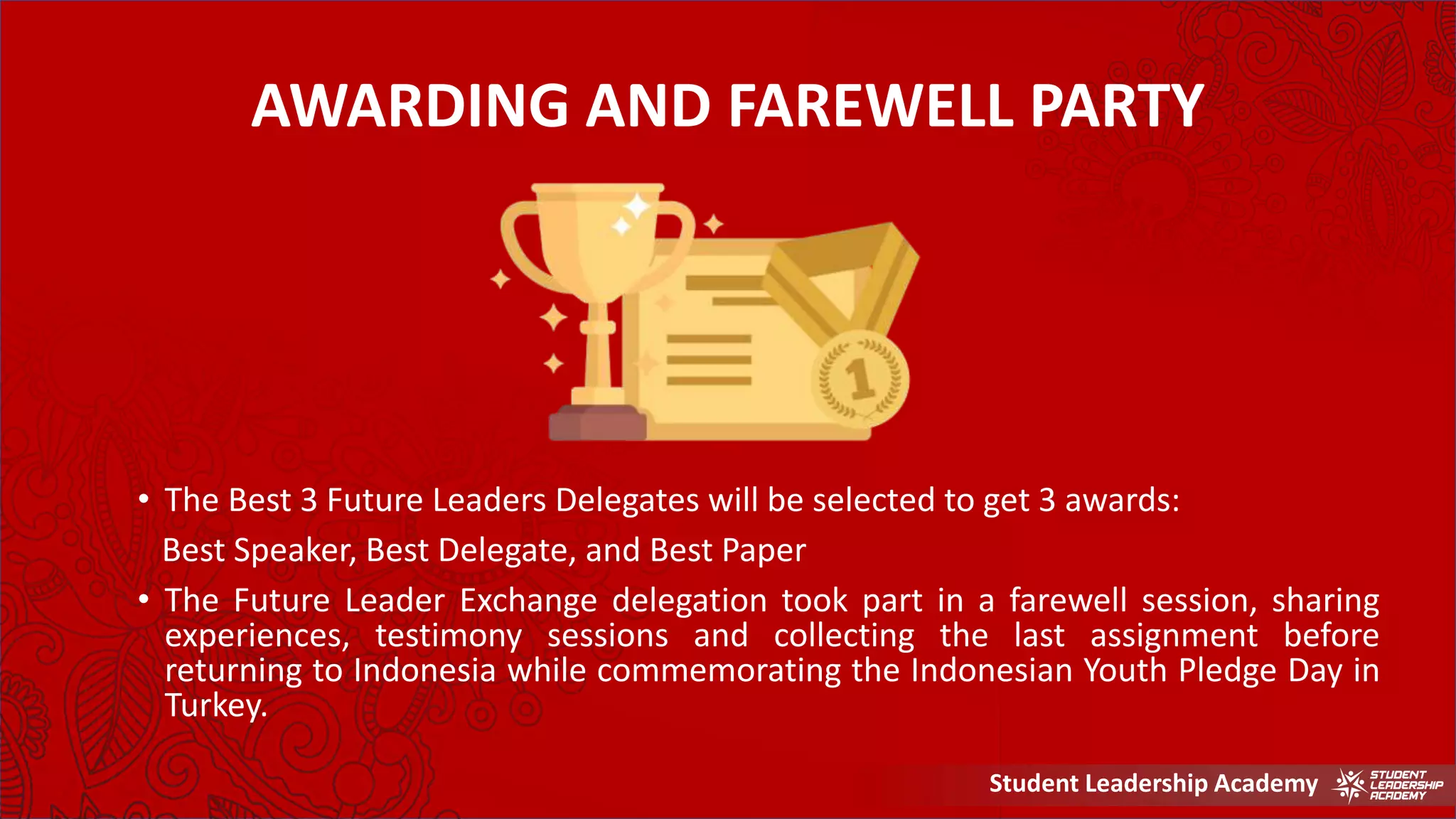 AWARDING AND FAREWELL PARTY

1

• The Best 3 Future Leaders Delegates will be selected to get 3 awards:
Best Speaker, Best Delegate, and Best Paper

• The Future Leader Exchange delegation took part in a farewell session, sharing experiences, testimony sessions and collecting the last assignment before returning to Indonesia while commemorating the Indonesian Youth Pledge Day in Turkey.

Student Leadership Academy
STUDENT LEADERSHIP ACADEMY